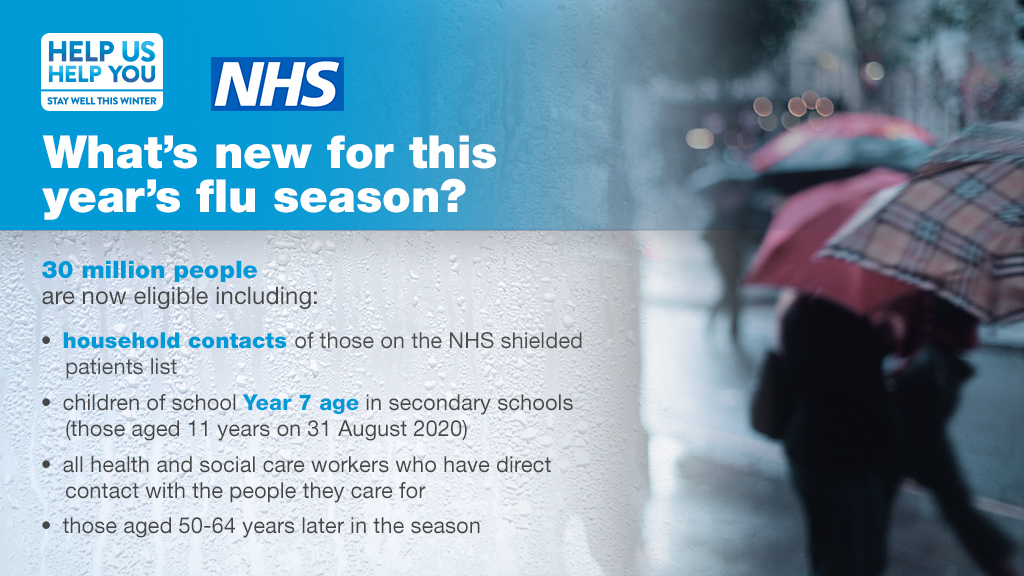 HELP US HELP YOU
STAY WELL THIS WINTER

NHS

What's new for this year's flu season?

30 million people are now eligible including:

• household contacts of those on the NHS shielded patients list

• children of school Year 7 age in secondary schools (those aged 11 years on 31 August 2020)

• all health and social care workers who have direct contact with the people they care for

• those aged 50-64 years later in the season